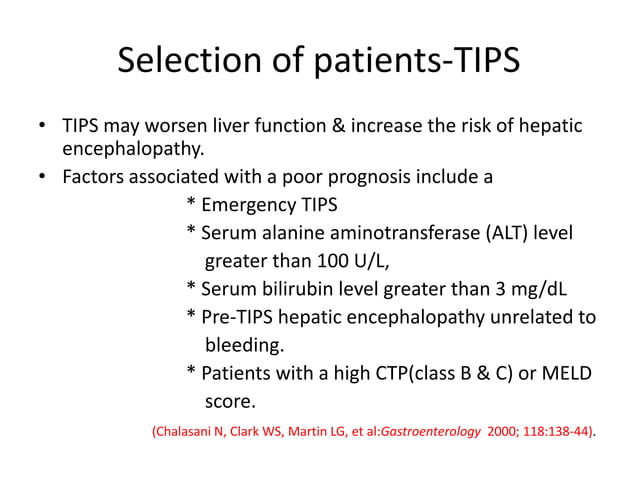 Selection of patients-TIPS

• TIPS may worsen liver function & increase the risk of hepatic encephalopathy.

• Factors associated with a poor prognosis include a

* Emergency TIPS

* Serum alanine aminotransferase (ALT) level greater than 100 U/L,

* Serum bilirubin level greater than 3 mg/dL

* Pre-TIPS hepatic encephalopathy unrelated to bleeding.

* Patients with a high CTP(class B & C) or MELD score.

(Chalasani N, Clark WS, Martin LG, et al:Gastroenterology 2000; 118:138-44).